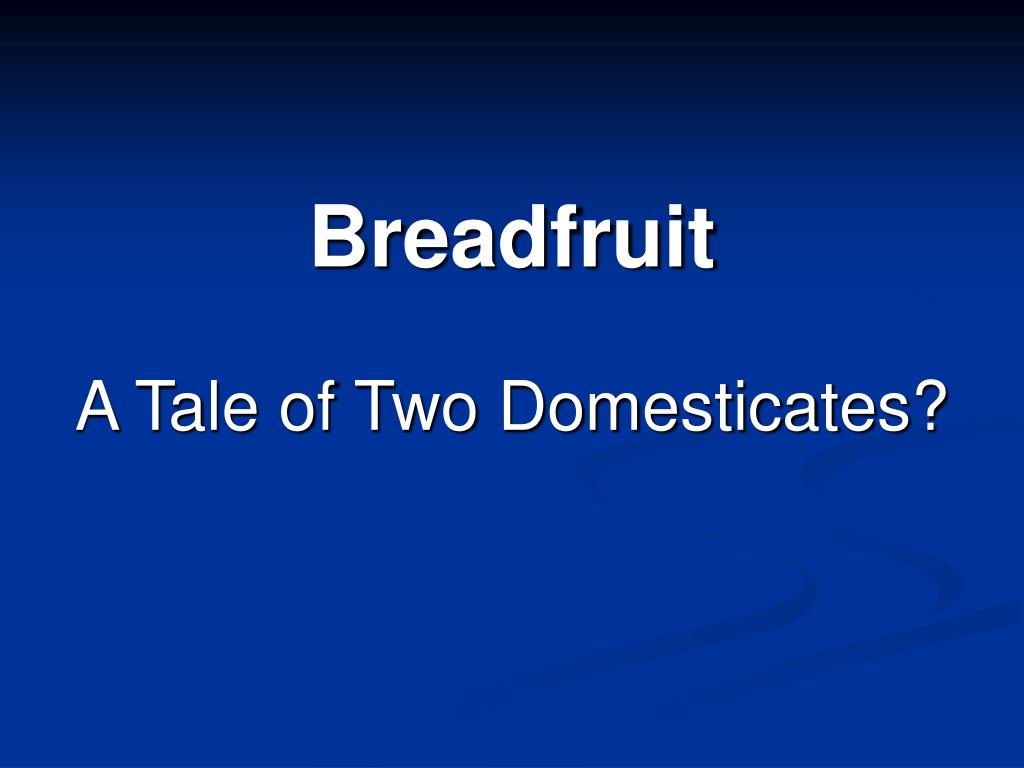 Breadfruit

A Tale of Two Domesticates?